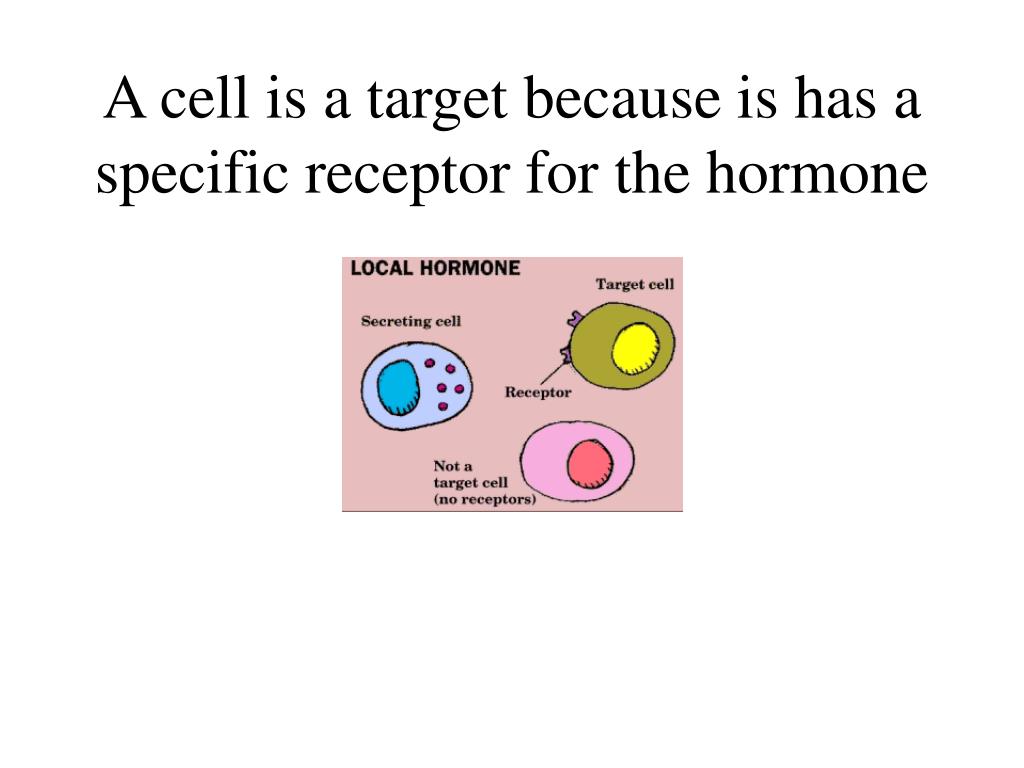 A cell is a target because is has a specific receptor for the hormone

LOCAL HORMONE

Target cell

Secreting cell

Receptor

Not a target cell (no receptors)